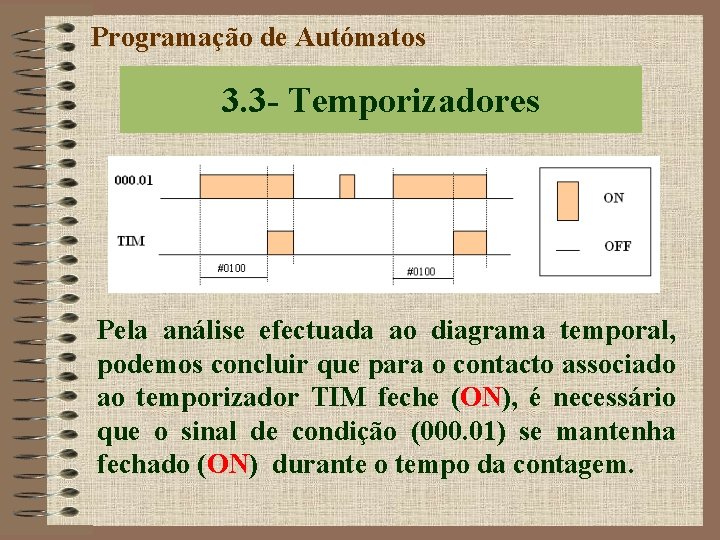 Programação de Autómatos

3.3- Temporizadores

000.01

TIM

#0100

#0100

ON

OFF

Pela análise efectuada ao diagrama temporal, podemos concluir que para o contacto associado ao temporizador TIM feche (ON), é necessário que o sinal de condição (000.01) se mantenha fechado (ON) durante o tempo da contagem.